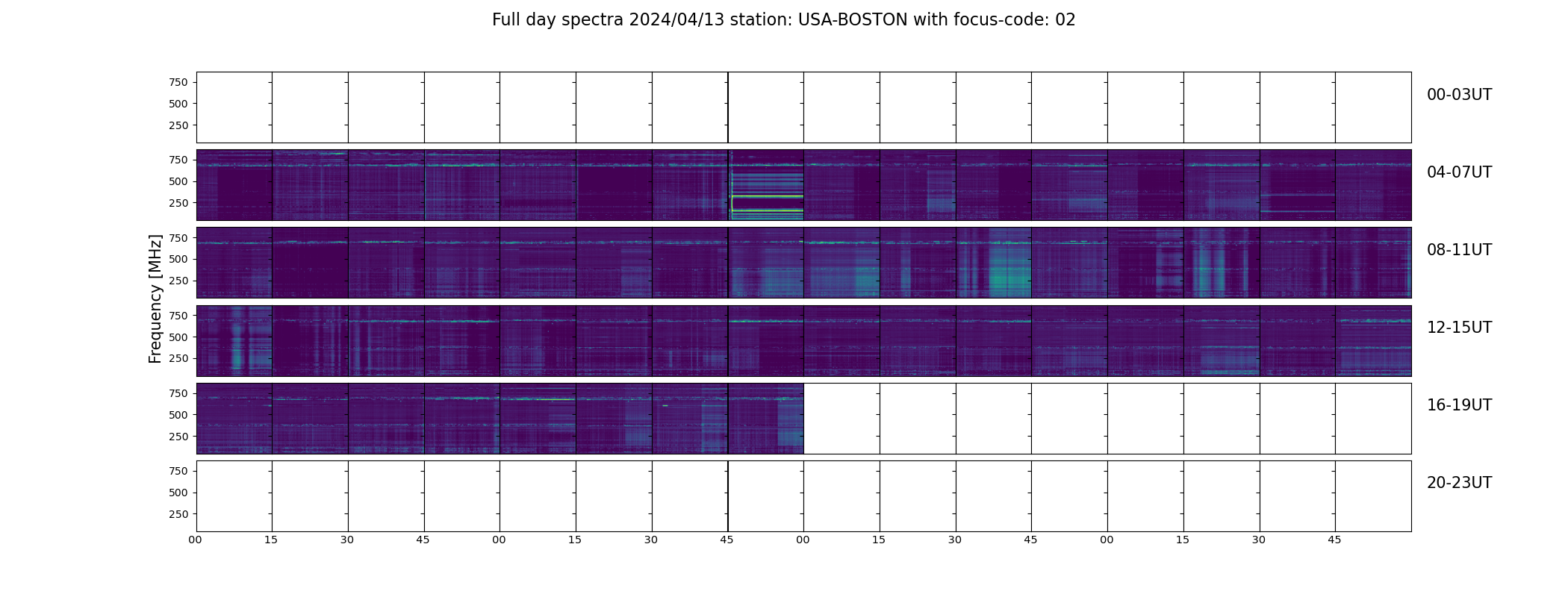 Full day spectra 2024/04/13 station: USA-BOSTON with focus-code: 02

Frequency [MHz]

750
500
250
00-03UT

750
500
250
04-07UT

750
500
250
08-11UT

750
500
250
12-15UT

750
500
250
16-19UT

750
500
250
20-23UT

00 15 30 45 00 15 30 45 00 15 30 45 00 15 30 45